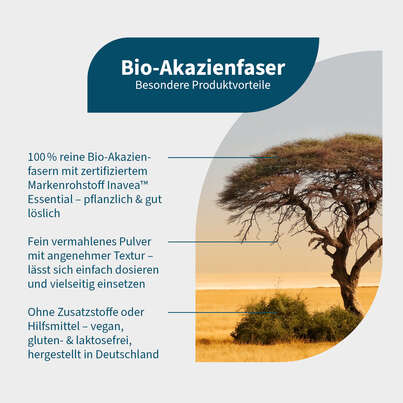 Bio-Akazienfaser
Besondere Produktvorteile

100 % reine Bio-Akazienfasern mit zertifiziertem Markenrohstoff Inavea™ Essential – pflanzlich & gut löslich

Fein vermahlenes Pulver mit angenehmer Textur – lässt sich einfach dosieren und vielseitig einsetzen

Ohne Zusatzstoffe oder Hilfsmittel – vegan, gluten- & laktosefrei, hergestellt in Deutschland